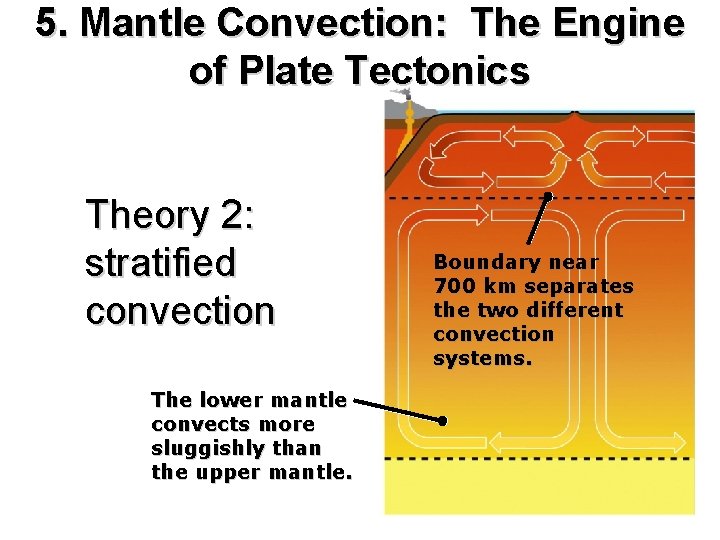 5. Mantle Convection: The Engine of Plate Tectonics

Theory 2: stratified convection

Boundary near 700 km separates the two different convection systems.

The lower mantle convects more sluggishly than the upper mantle.